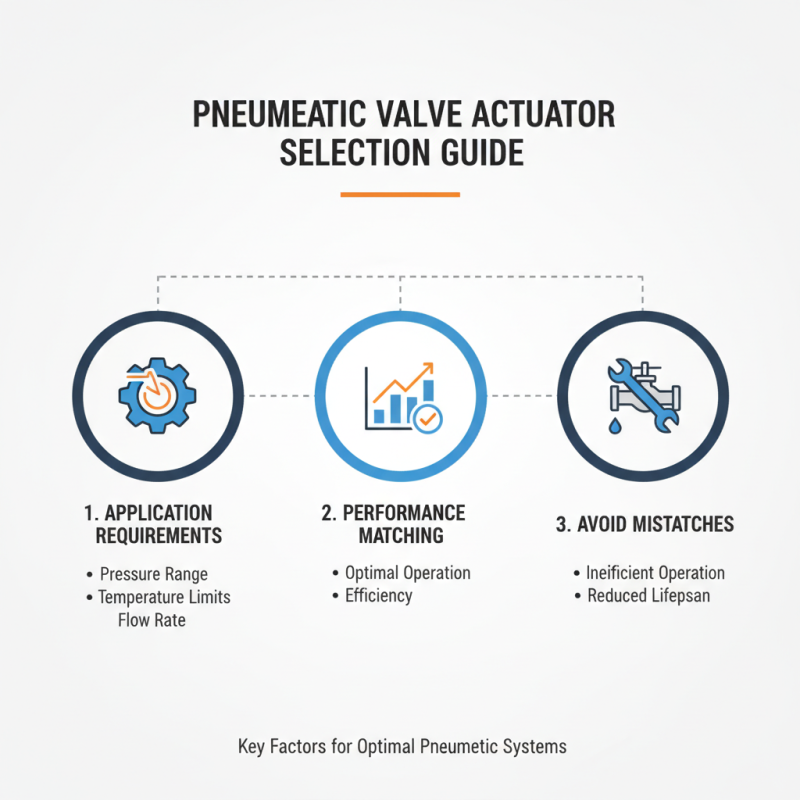 PNEUMEATIC VALVE ACTUATOR SELECTION GUIDE

1. APPLICATION REQUIREMENTS

• Pressure Range
• Temperature Limits
Flow Rate

2. PERFORMANCE MATCHING

• Optimal Operation
• Efficiency

3. AVOID MISTATCHES

• Ineificient Operation
• Reduced Lifepsan

Key Factors for Optimal Pneumetic Systems